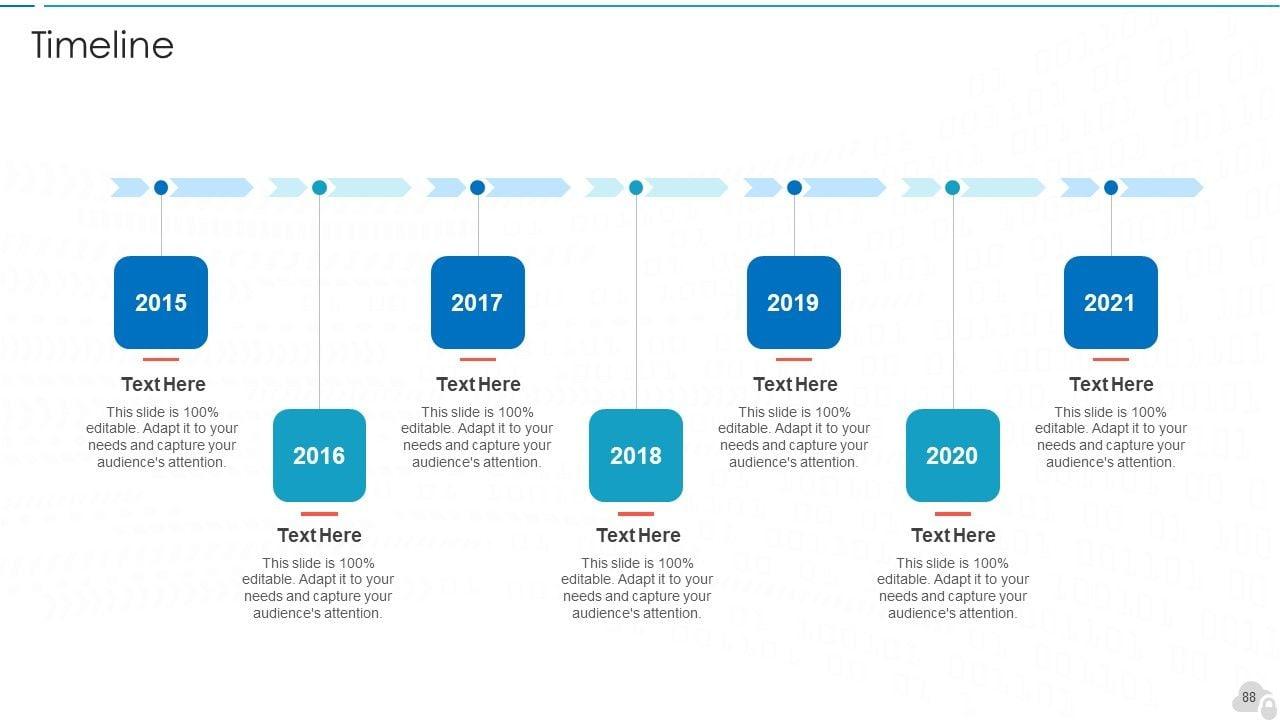 Timeline

2015

Text Here

This slide is 100% editable. Adapt it to your needs and capture your audience's attention.

2016

Text Here

This slide is 100% editable. Adapt it to your needs and capture your audience's attention.

2017

Text Here

This slide is 100% editable. Adapt it to your needs and capture your audience's attention.

2018

Text Here

This slide is 100% editable. Adapt it to your needs and capture your audience's attention.

2019

Text Here

This slide is 100% editable. Adapt it to your needs and capture your audience's attention.

2020

Text Here

This slide is 100% editable. Adapt it to your needs and capture your audience's attention.

2021

Text Here

This slide is 100% editable. Adapt it to your needs and capture your audience's attention.

88